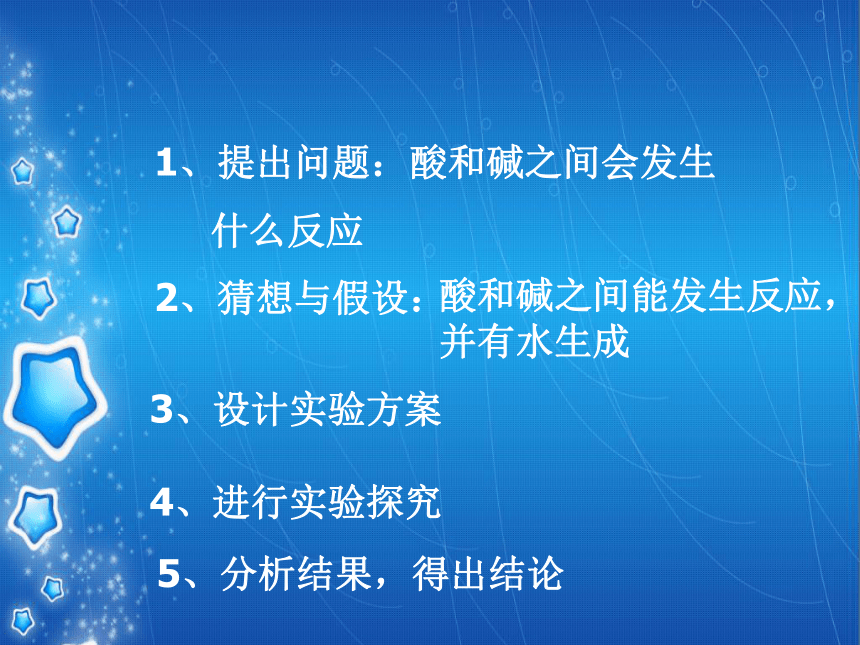 1、提出问题：酸和碱之间会发生什么反应

2、猜想与假设：酸和碱之间能发生反应，并有水生成

3、设计实验方案

4、进行实验探究

5、分析结果，得出结论